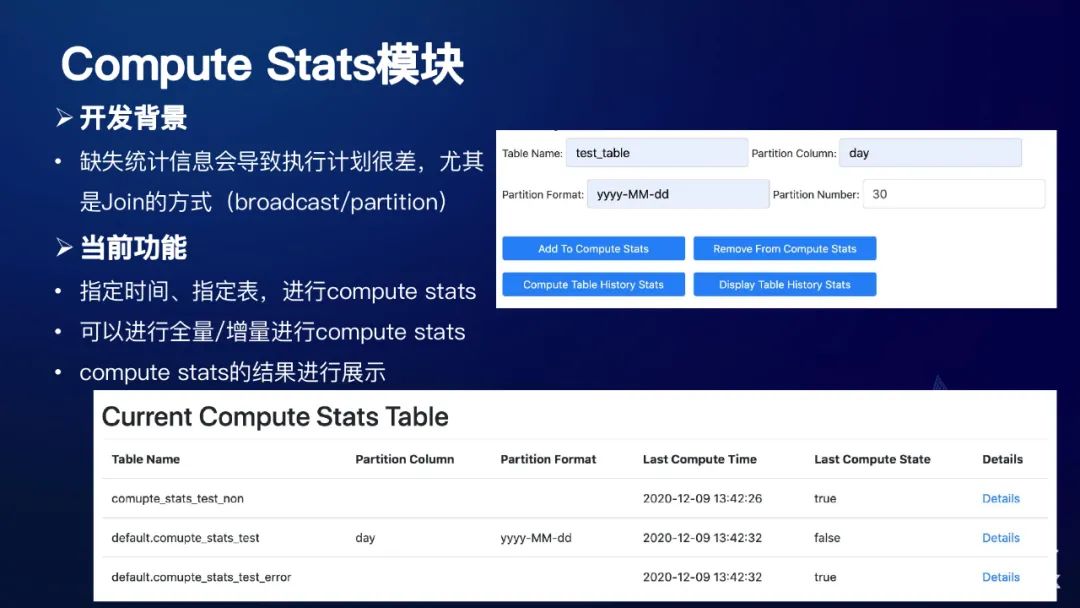 Compute Stats模块

➢ 开发背景

• 缺失统计信息会导致执行计划很差，尤其是Join的方式（broadcast/partition）

➢ 当前功能

• 指定时间、指定表，进行compute stats

• 可以进行全量/增量进行compute stats

• compute stats的结果进行展示

Table Name: test_table
Partition Column: day
Partition Format: yyyy-MM-dd
Partition Number: 30

Add To Compute Stats
Remove From Compute Stats
Compute Table History Stats
Display Table History Stats

Current Compute Stats Table

| Table Name | Partition Column | Partition Format | Last Compute Time | Last Compute State | Details |
|---|---|---|---|---|---|
| comupte_stats_test_non | | | 2020-12-09 13:42:26 | true | Details |
| default.comupte_stats_test | day | yyyy-MM-dd | 2020-12-09 13:42:32 | false | Details |
| default.comupte_stats_test_error | | | 2020-12-09 13:42:32 | true | Details |